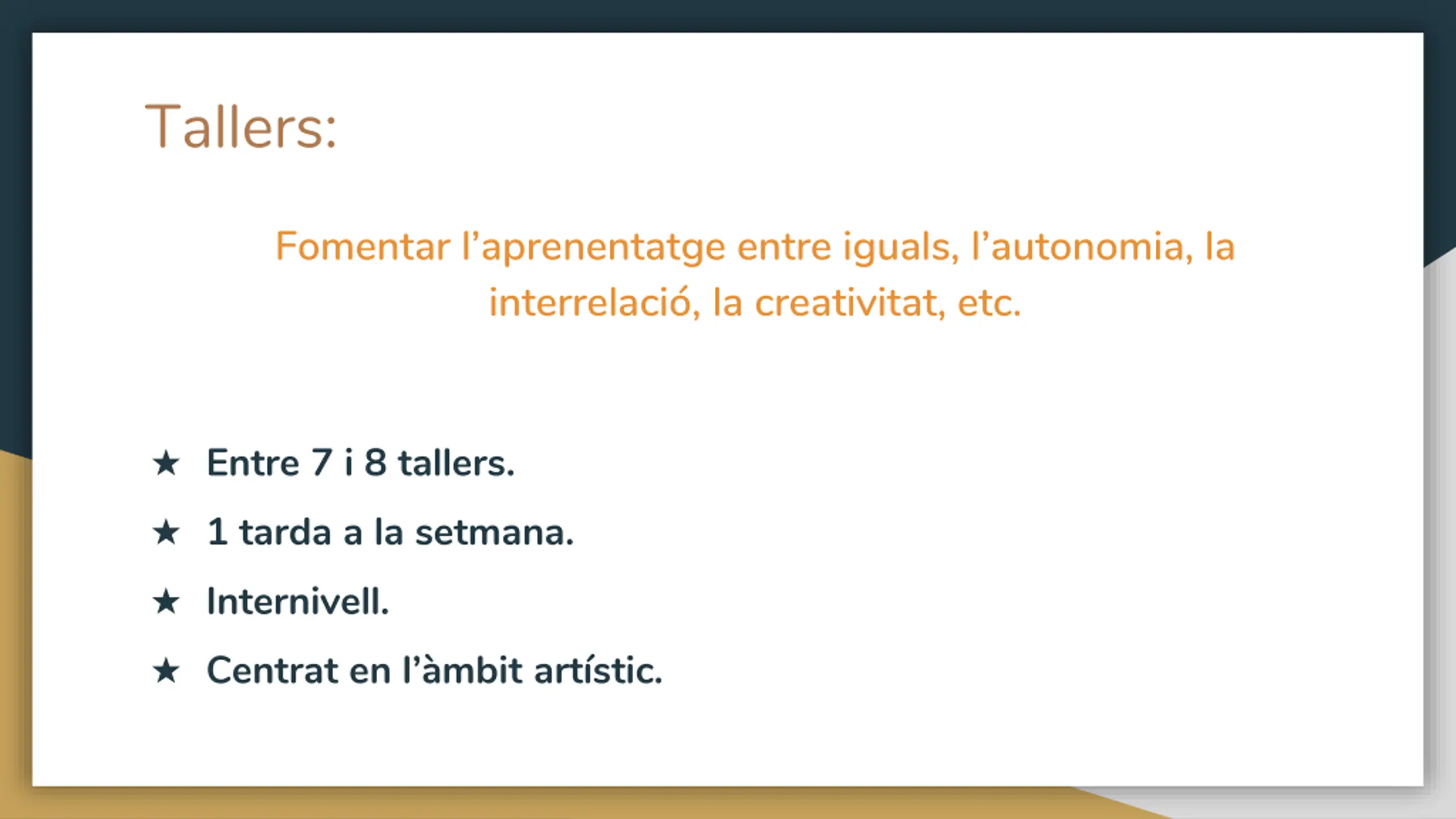 Tallers:

Fomentar l’aprenentatge entre iguals, l’autonomia, la interrelació, la creativitat, etc.

★ Entre 7 i 8 tallers.
★ 1 tarda a la setmana.
★ Internivell.
★ Centrat en l’àmbit artístic.